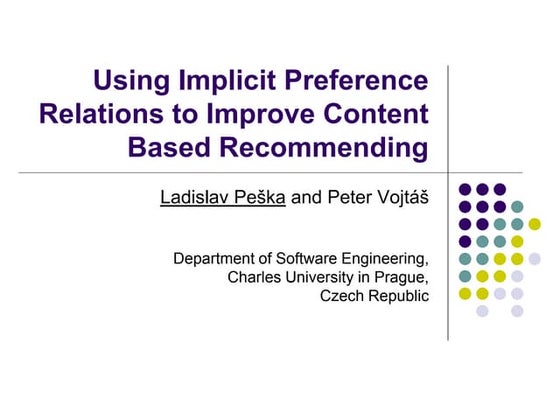 Using Implicit Preference Relations to Improve Content Based Recommending

Ladislav Peška and Peter Vojtáš

Department of Software Engineering,
Charles University in Prague,
Czech Republic